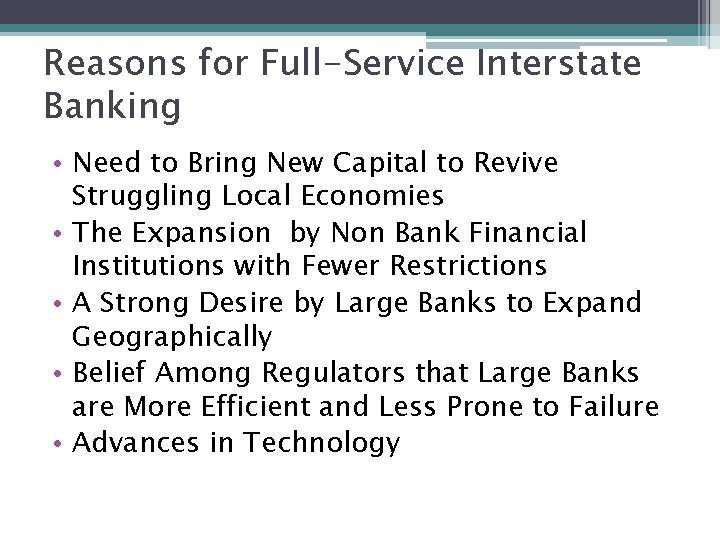 Reasons for Full-Service Interstate Banking

• Need to Bring New Capital to Revive Struggling Local Economies
• The Expansion  by Non Bank Financial Institutions with Fewer Restrictions
• A Strong Desire by Large Banks to Expand Geographically
• Belief Among Regulators that Large Banks are More Efficient and Less Prone to Failure
• Advances in Technology